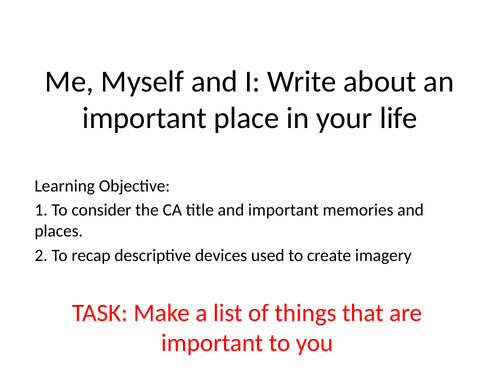 Me, Myself and I: Write about an important place in your life

Learning Objective:

1. To consider the CA title and important memories and places.

2. To recap descriptive devices used to create imagery

TASK: Make a list of things that are important to you